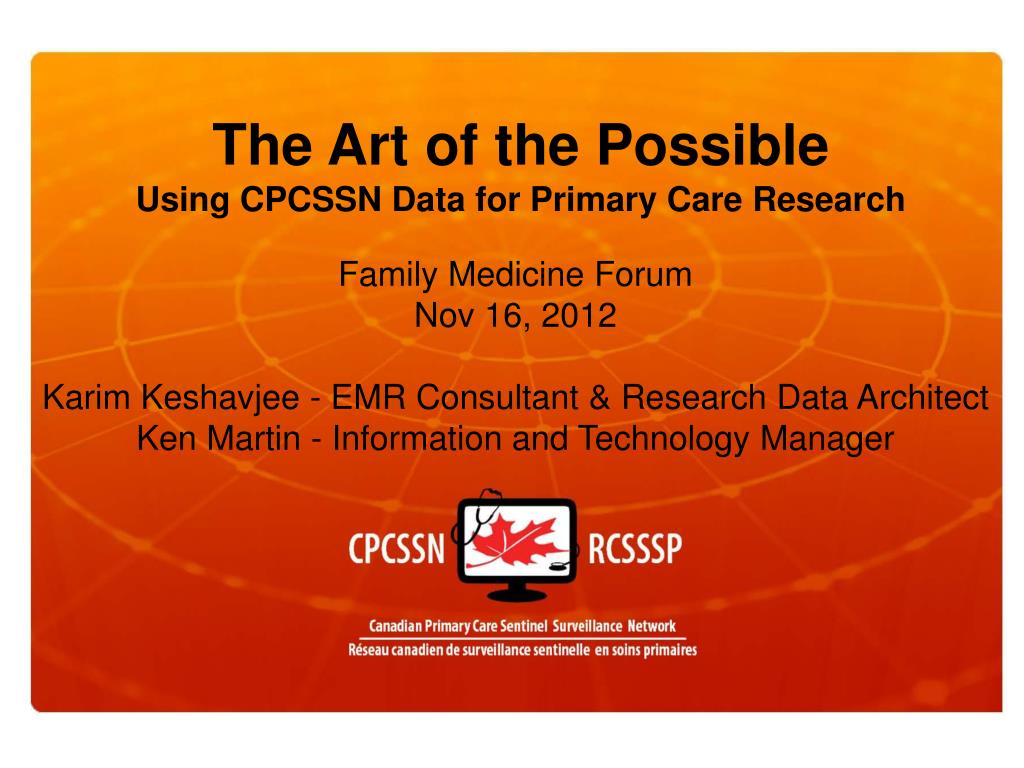 The Art of the Possible
Using CPCSSN Data for Primary Care Research

Family Medicine Forum
Nov 16, 2012

Karim Keshavjee - EMR Consultant & Research Data Architect
Ken Martin - Information and Technology Manager

CPCSSN RCSSSP

Canadian Primary Care Sentinel Surveillance Network
Réseau canadien de surveillance sentinelle en soins primaires